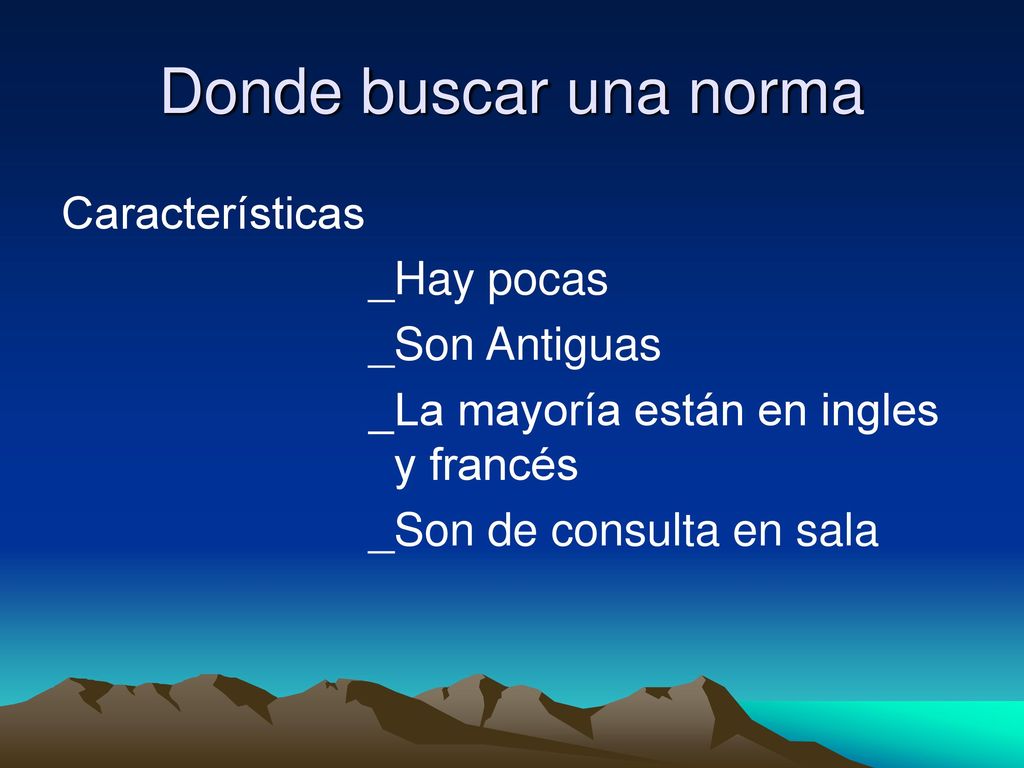 Donde buscar una norma

Características

_Hay pocas

_Son Antiguas

_La mayoría están en ingles y francés

_Son de consulta en sala